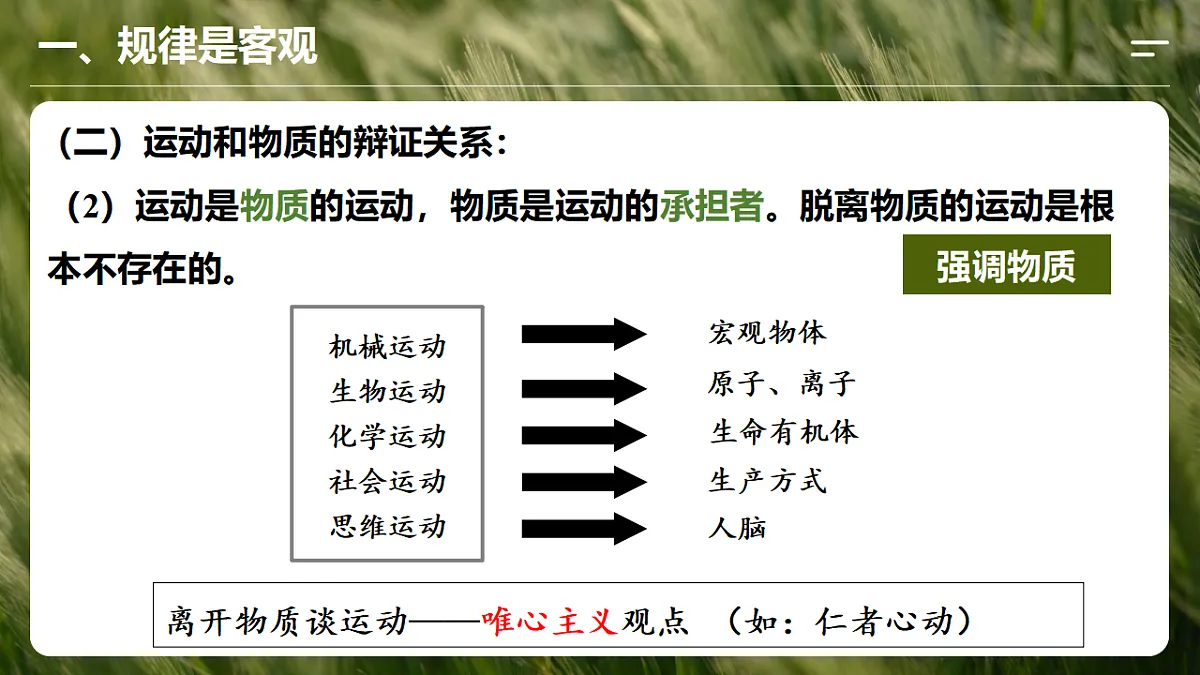 一、规律是客观

（二）运动和物质的辩证关系：

（2）运动是物质的运动，物质是运动的承担者。脱离物质的运动是根本不存在的。

强调物质

机械运动
生物运动
化学运动
社会运动
思维运动

宏观物体
原子、离子
生命有机体
生产方式
人脑

离开物质谈运动——唯心主义观点 （如：仁者心动）